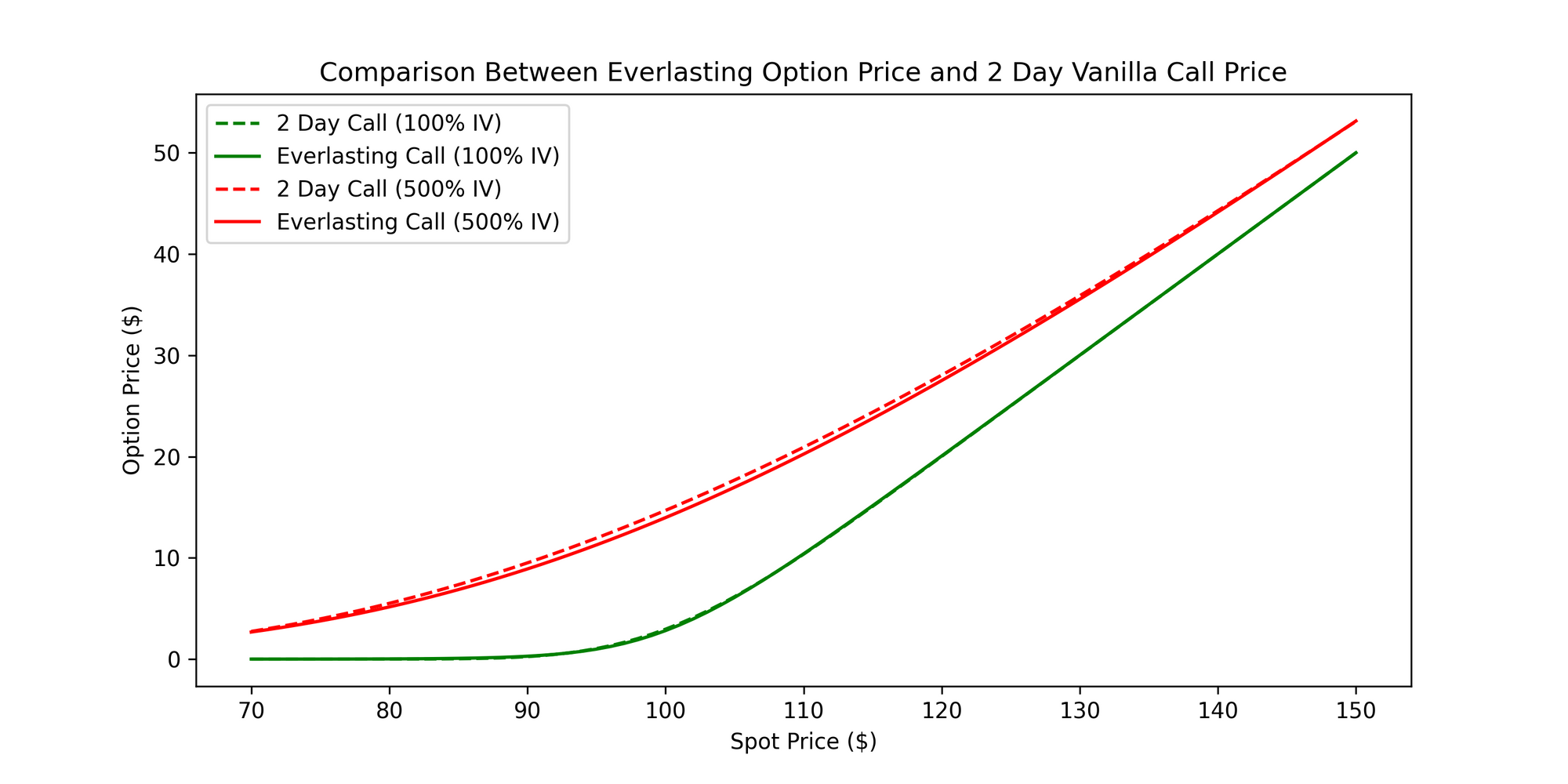 Comparison Between Everlasting Option Price and 2 Day Vanilla Call Price

2 Day Call (100% IV)
Everlasting Call (100% IV)
2 Day Call (500% IV)
Everlasting Call (500% IV)

Option Price ($)

50
40
30
20
10
0

70 80 90 100 110 120 130 140 150

Spot Price ($)